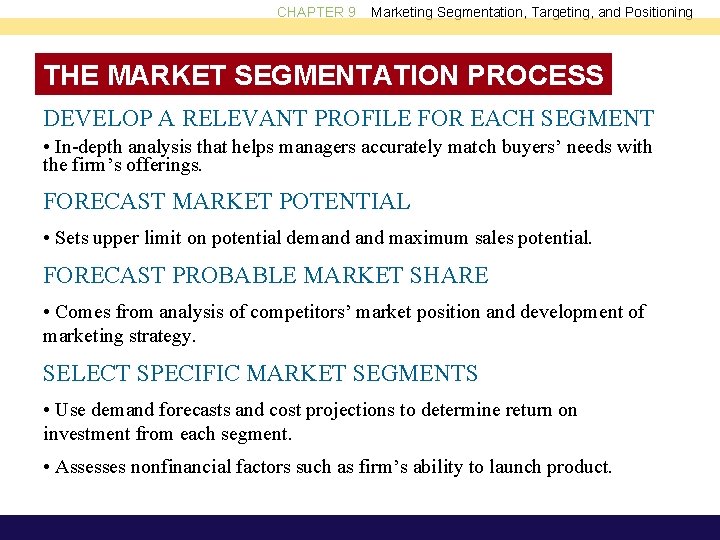 CHAPTER 9 Marketing Segmentation, Targeting, and Positioning

THE MARKET SEGMENTATION PROCESS

DEVELOP A RELEVANT PROFILE FOR EACH SEGMENT

• In-depth analysis that helps managers accurately match buyers' needs with the firm's offerings.

FORECAST MARKET POTENTIAL

• Sets upper limit on potential demand and maximum sales potential.

FORECAST PROBABLE MARKET SHARE

• Comes from analysis of competitors' market position and development of marketing strategy.

SELECT SPECIFIC MARKET SEGMENTS

• Use demand forecasts and cost projections to determine return on investment from each segment.

• Assesses nonfinancial factors such as firm's ability to launch product.